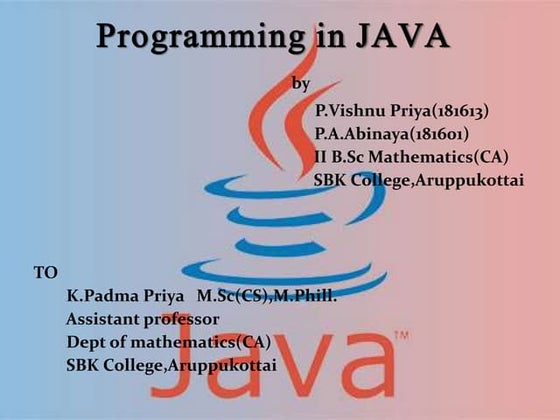 Programming in JAVA

by

P.Vishnu Priya(181613)
P.A.Abinaya(181601)
II B.Sc Mathematics(CA)
SBK College,Aruppukottai

TO

K.Padma Priya M.Sc(CS),M.Phill.
Assistant professor
Dept of mathematics(CA)
SBK College,Aruppukottai

Java™